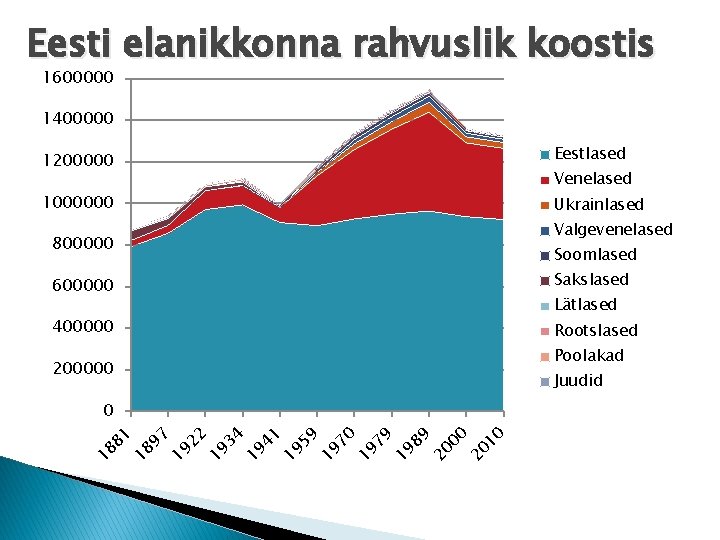 Eesti elanikkonna rahvuslik koostis

1600000
1400000
1200000
1000000
800000
600000
400000
200000
0

1881 1897 1922 1934 1941 1959 1970 1979 1989 2000 2010

Eestlased
Venelased
Ukrainlased
Valgevenelased
Soomlased
Sakslased
Lätlased
Rootslased
Poolakad
Juudid